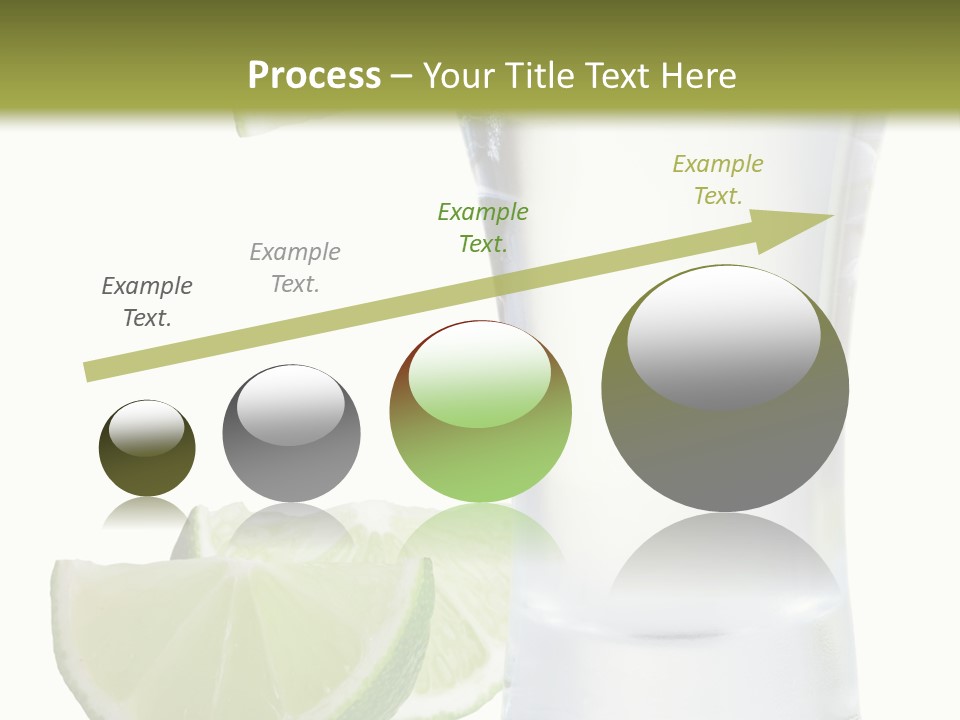 Process – Your Title Text Here

Example Text.

Example Text.

Example Text.

Example Text.